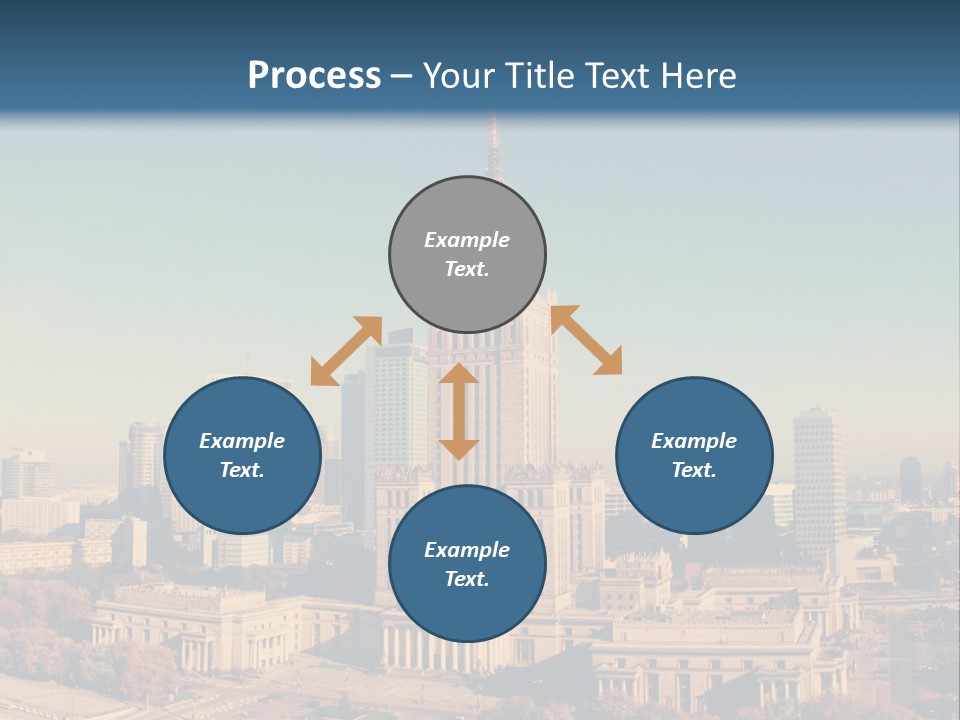 Process – Your Title Text Here

Example Text.

Example Text.

Example Text.

Example Text.